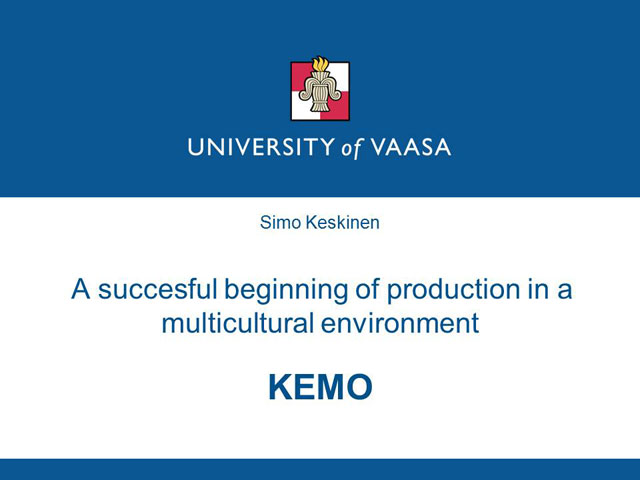 UNIVERSITY of VAASA

Simo Keskinen

A succesful beginning of production in a multicultural environment

KEMO